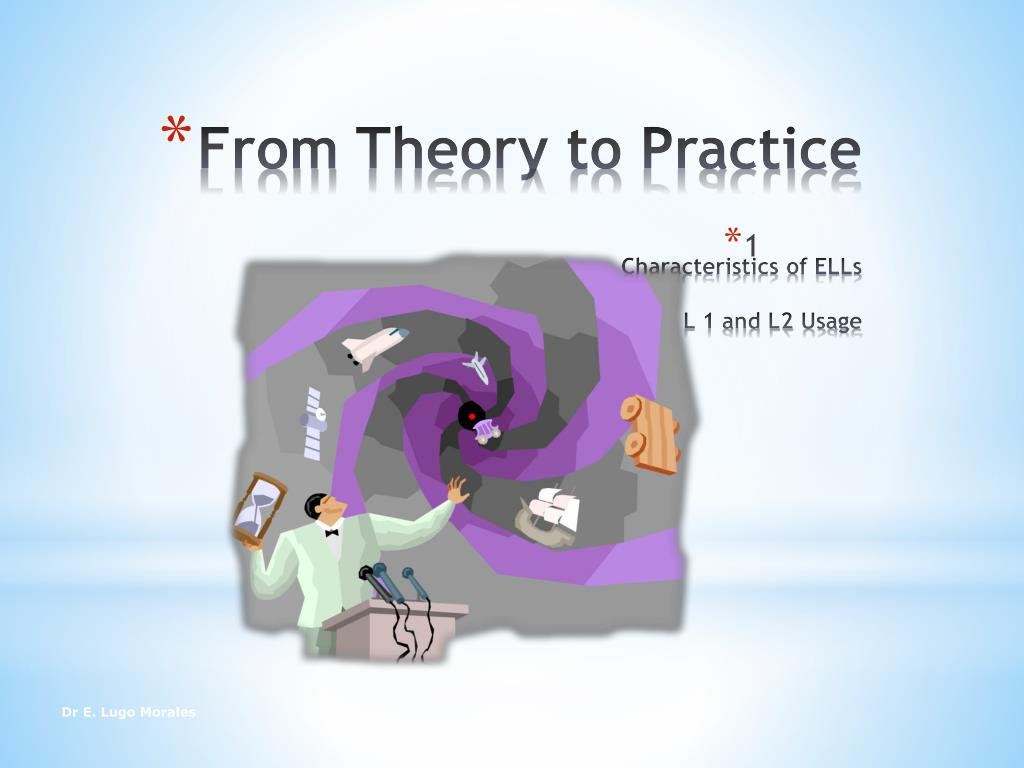 *From Theory to Practice

*1
Characteristics of ELLs

L 1 and L2 Usage

Dr E. Lugo Morales